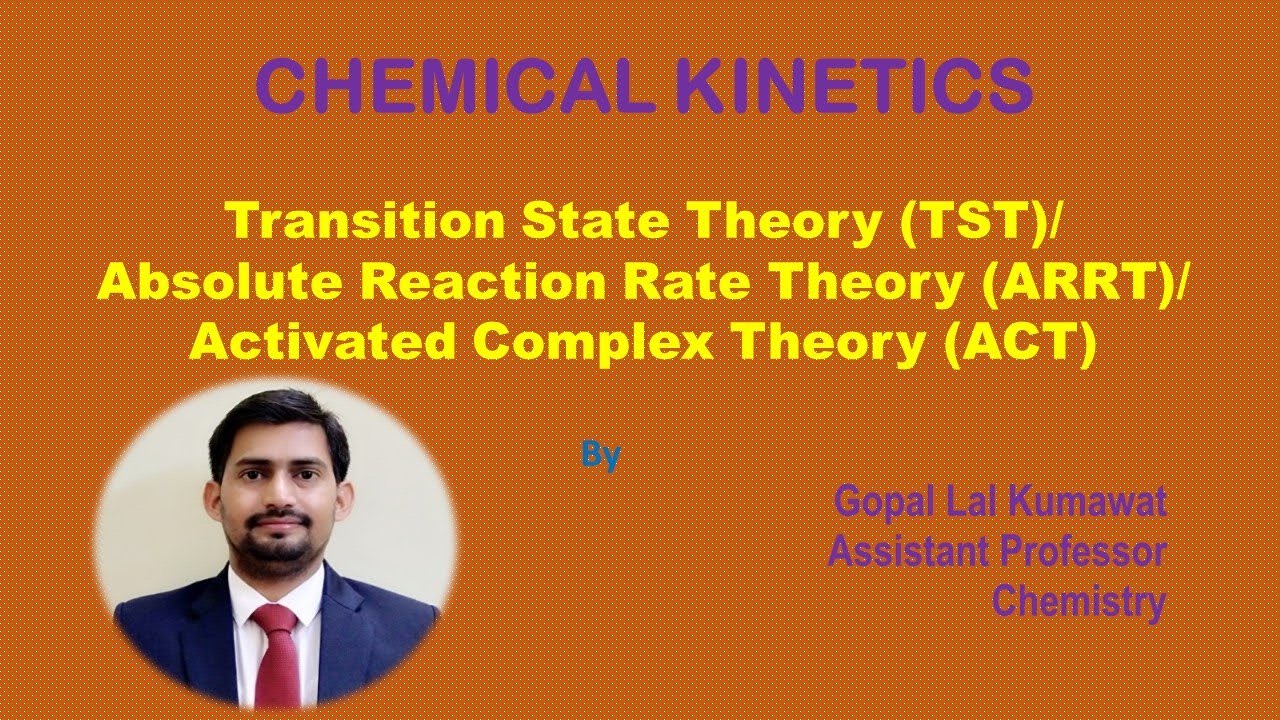 CHEMICAL KINETICS

Transition State Theory (TST)/
Absolute Reaction Rate Theory (ARRT)/
Activated Complex Theory (ACT)

By

Gopal Lal Kumawat
Assistant Professor
Chemistry